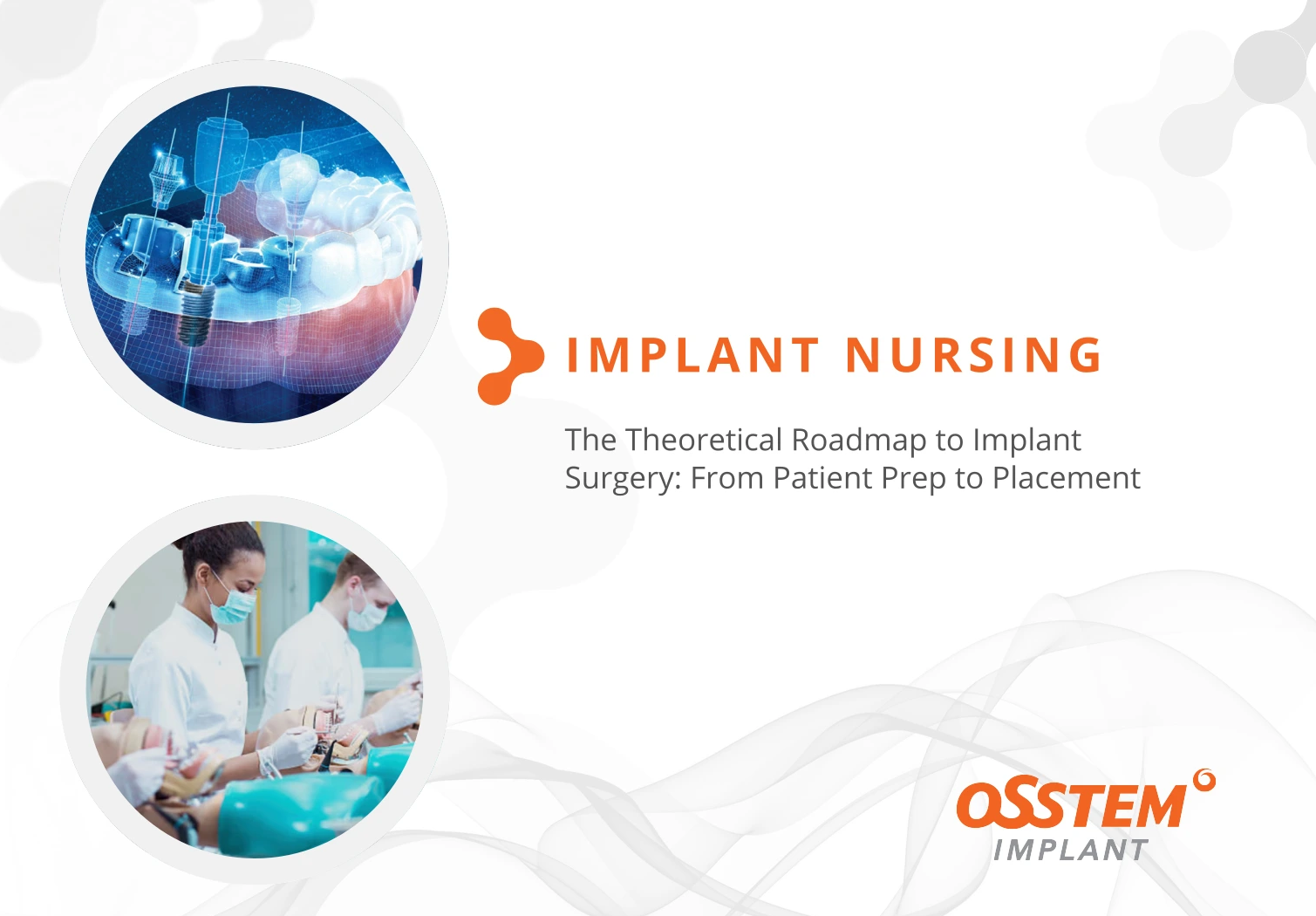 IMPLANT NURSING

The Theoretical Roadmap to Implant Surgery: From Patient Prep to Placement

OSSTEM
IMPLANT